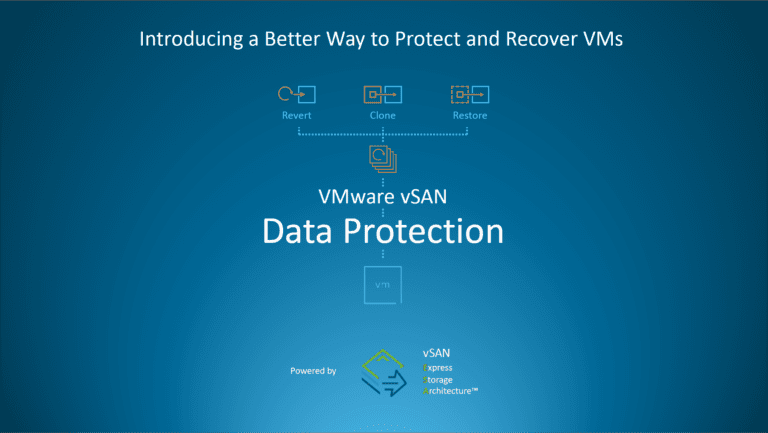 Introducing a Better Way to Protect and Recover VMs

Revert Clone Restore

VMware vSAN

Data Protection

vm

Powered by

vSAN
Express
Storage
Architecture™